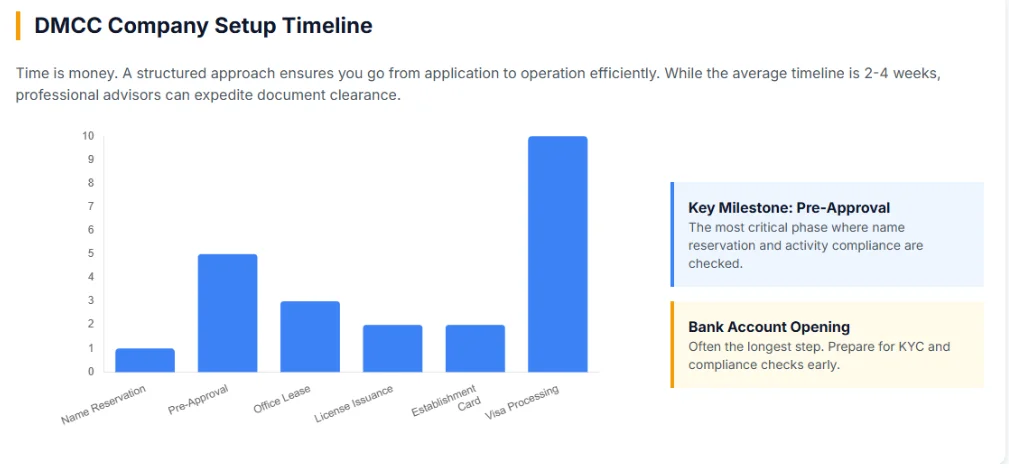 DMCC Company Setup Timeline

Time is money. A structured approach ensures you go from application to operation efficiently. While the average timeline is 2-4 weeks, professional advisors can expedite document clearance.

10
9
8
7
6
5
4
3
2
1
0

Name Reservation
Pre-Approval
Office Lease
License Issuance
Establishment Card
Visa Processing

Key Milestone: Pre-Approval
The most critical phase where name reservation and activity compliance are checked.

Bank Account Opening
Often the longest step. Prepare for KYC and compliance checks early.